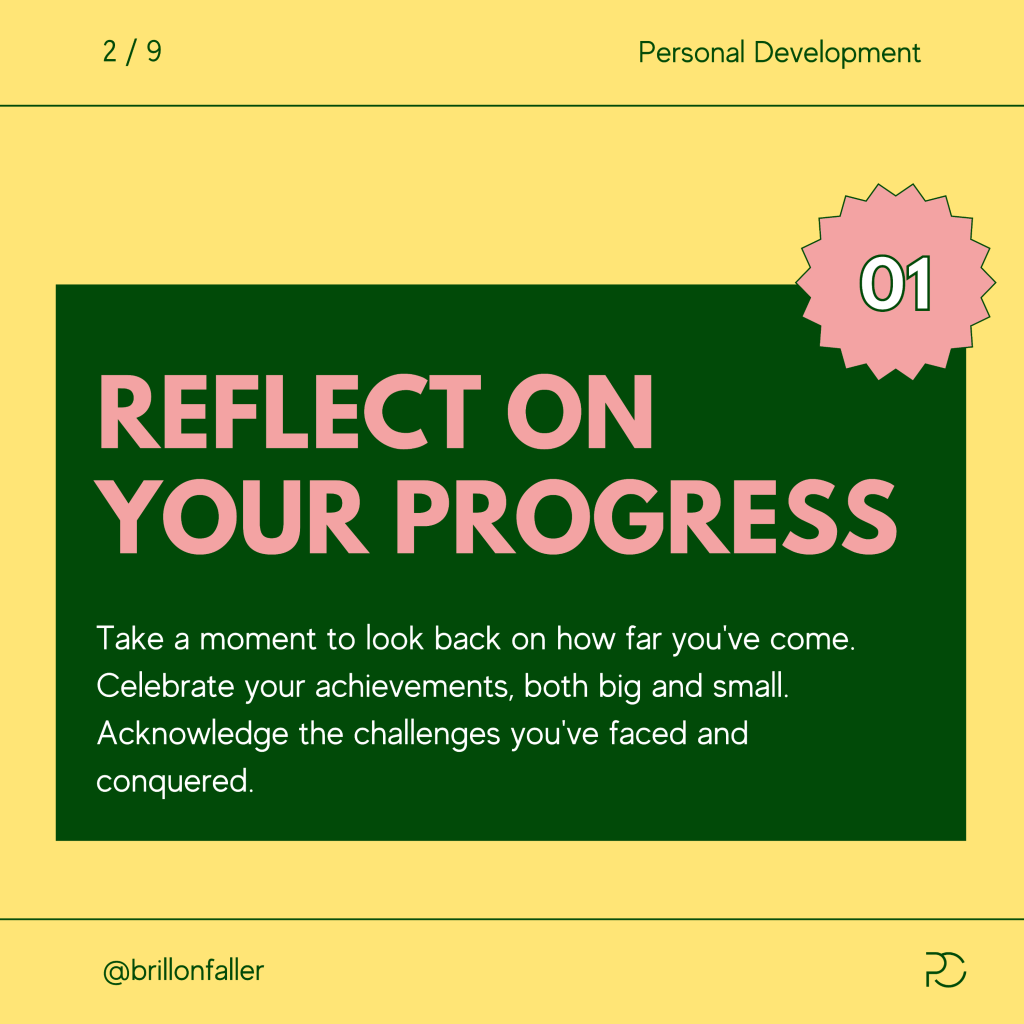 2 / 9

Personal Development

01

REFLECT ON YOUR PROGRESS

Take a moment to look back on how far you've come. Celebrate your achievements, both big and small. Acknowledge the challenges you've faced and conquered.

@brillonfaller

PC